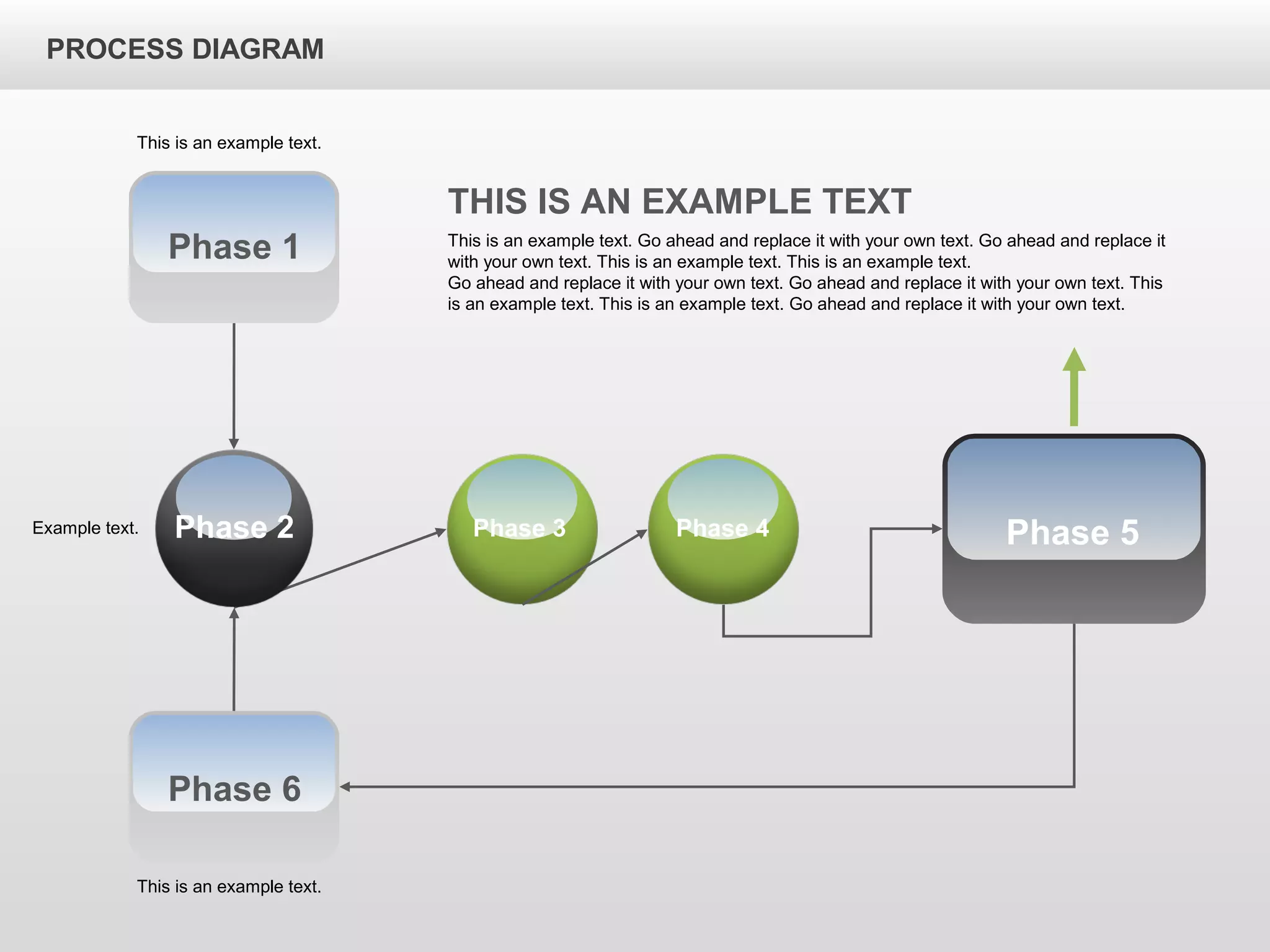 PROCESS DIAGRAM

This is an example text.

Phase 1

THIS IS AN EXAMPLE TEXT

This is an example text. Go ahead and replace it with your own text. Go ahead and replace it with your own text. This is an example text. This is an example text.
Go ahead and replace it with your own text. Go ahead and replace it with your own text. This is an example text. This is an example text. Go ahead and replace it with your own text.

Example text.

Phase 2

Phase 3

Phase 4

Phase 5

Phase 6

This is an example text.